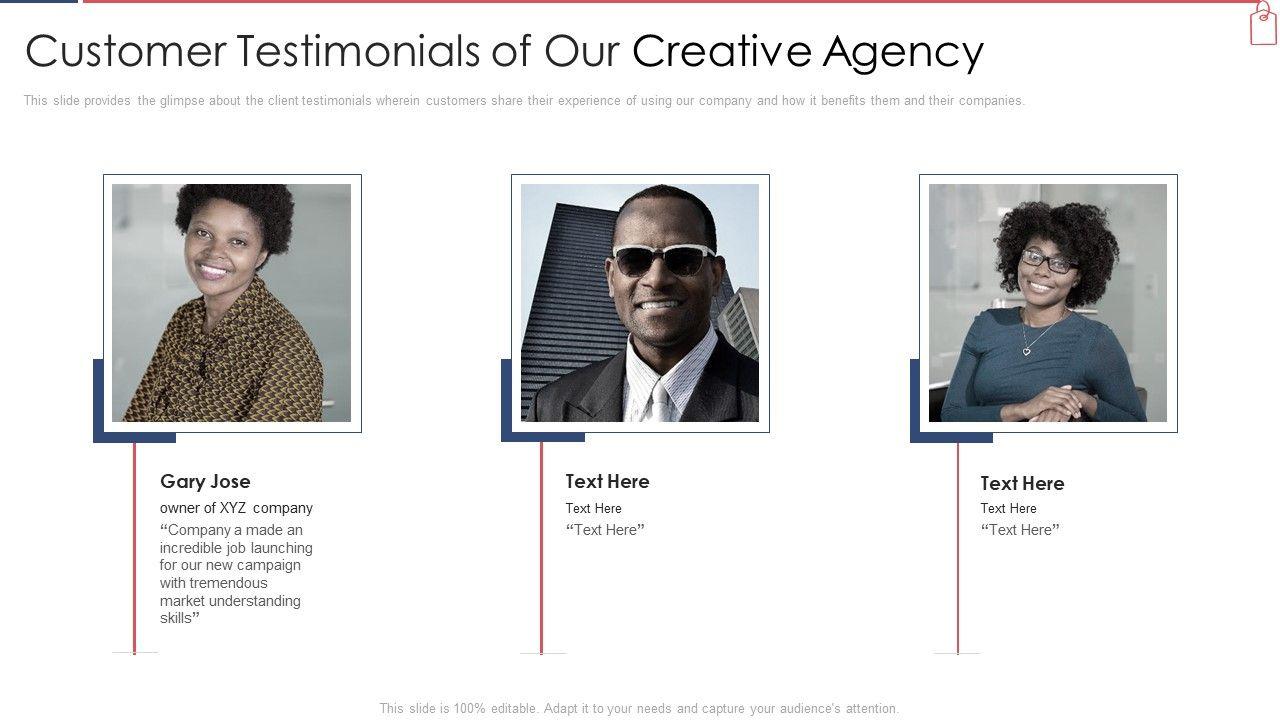 Customer Testimonials of Our Creative Agency

This slide provides the glimpse about the client testimonials wherein customers share their experience of using our company and how it benefits them and their companies.

Gary Jose

owner of XYZ company

“Company a made an incredible job launching for our new campaign with tremendous market understanding skills”

Text Here

Text Here

“Text Here”

Text Here

Text Here

“Text Here”

This slide is 100% editable. Adapt it to your needs and capture your audience's attention.